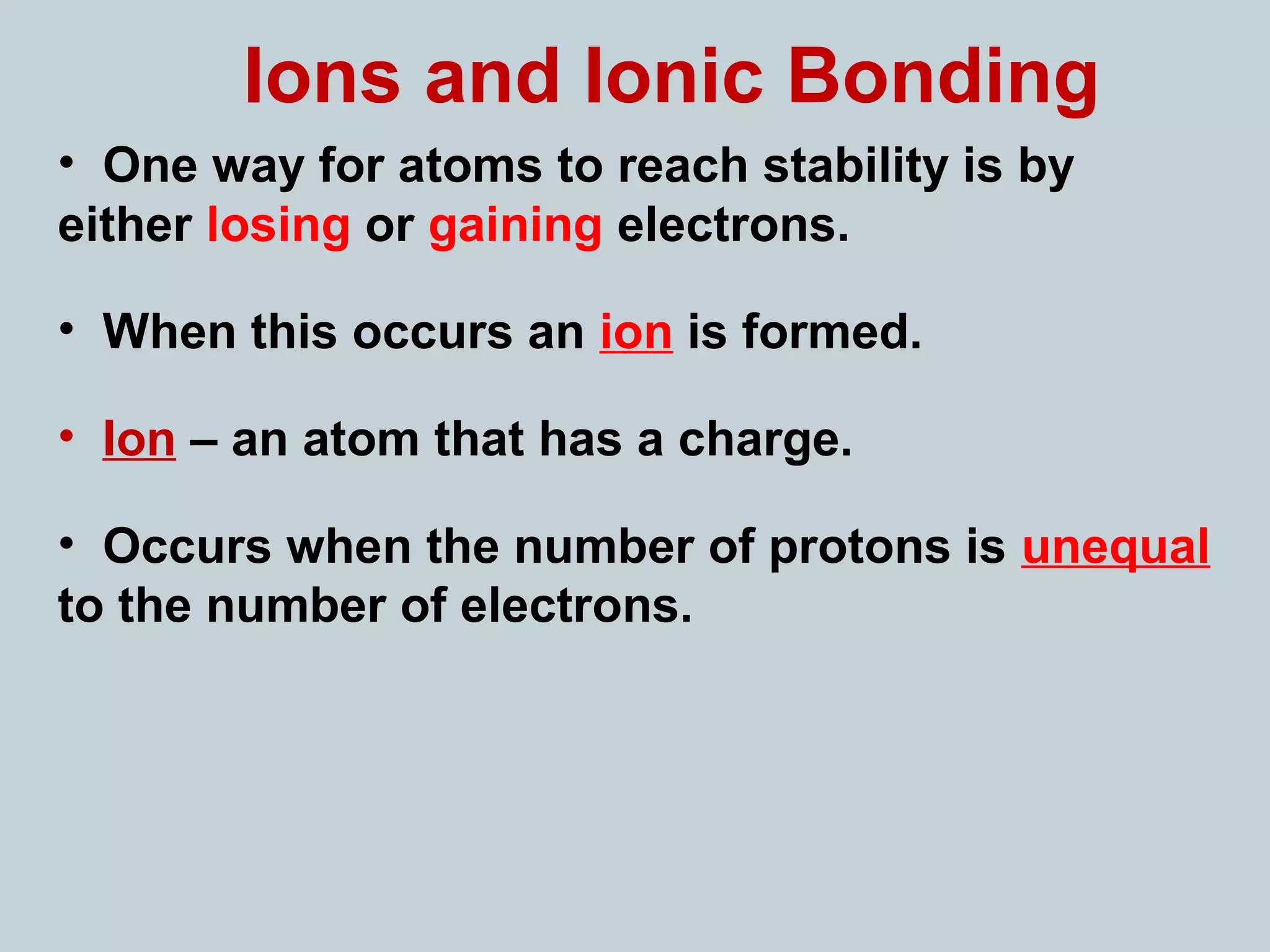 Ions and Ionic Bonding

• One way for atoms to reach stability is by either losing or gaining electrons.

• When this occurs an ion is formed.

• Ion – an atom that has a charge.

• Occurs when the number of protons is unequal to the number of electrons.